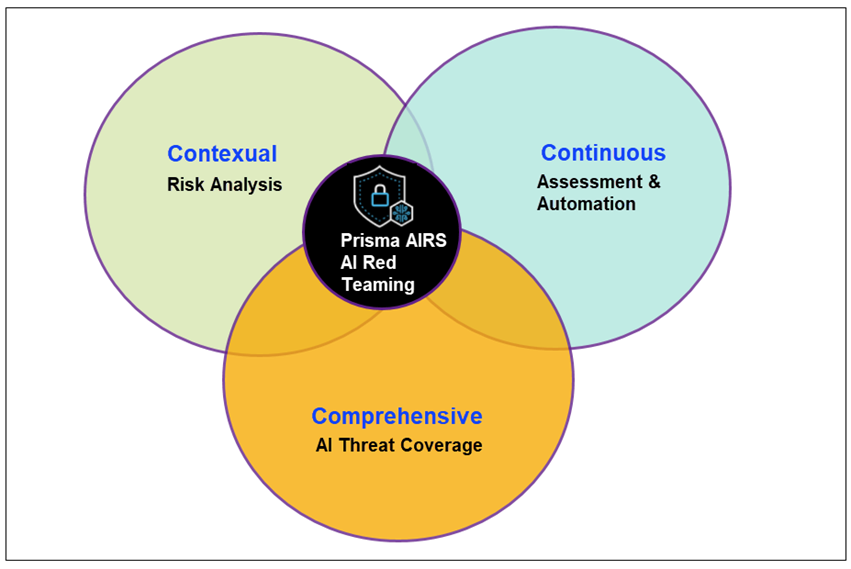 Contexual
Risk Analysis

Continuous
Assessment & Automation

Prisma AIRS
AI Red Teaming

Comprehensive
AI Threat Coverage